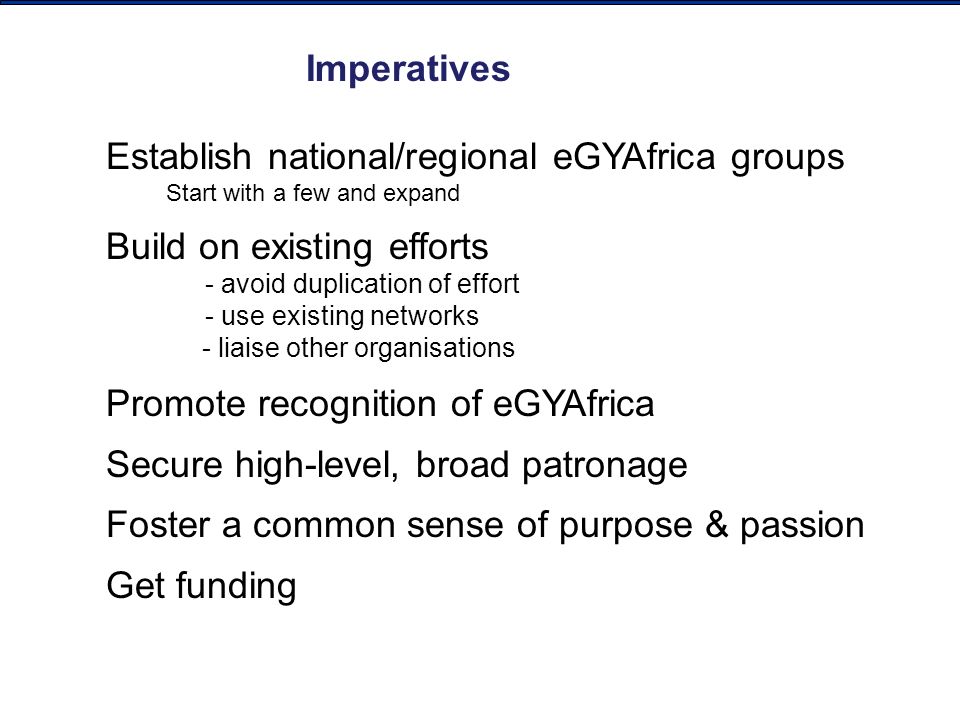 Imperatives

Establish national/regional eGYAfrica groups
Start with a few and expand

Build on existing efforts
- avoid duplication of effort
- use existing networks
- liaise other organisations

Promote recognition of eGYAfrica

Secure high-level, broad patronage

Foster a common sense of purpose & passion

Get funding